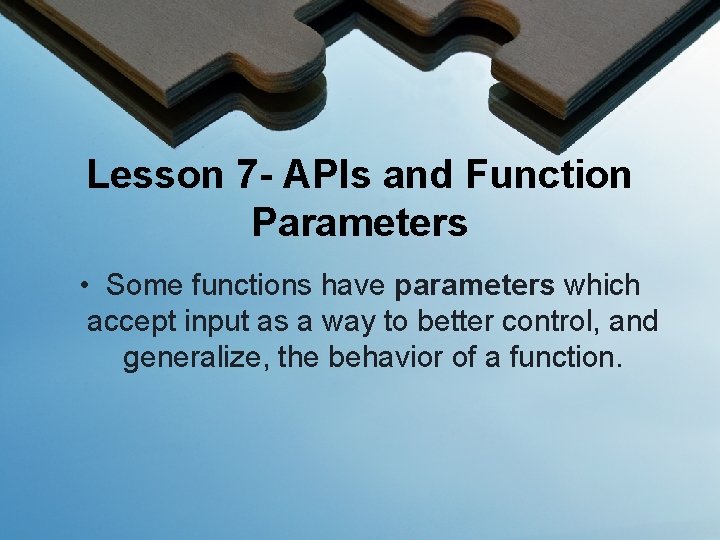 Lesson 7- APIs and Function Parameters

• Some functions have parameters which accept input as a way to better control, and generalize, the behavior of a function.